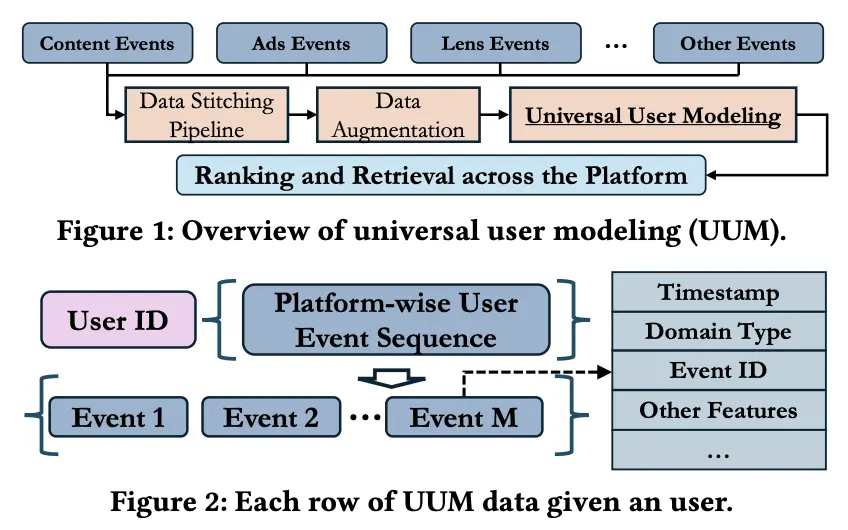 Content Events
Ads Events
Lens Events
...
Other Events
Data Stitching Pipeline
Data Augmentation
Universal User Modeling
Ranking and Retrieval across the Platform

Figure 1: Overview of universal user modeling (UUM).

User ID
Platform-wise User Event Sequence
Event 1
Event 2
...
Event M
Timestamp
Domain Type
Event ID
Other Features
...

Figure 2: Each row of UUM data given an user.